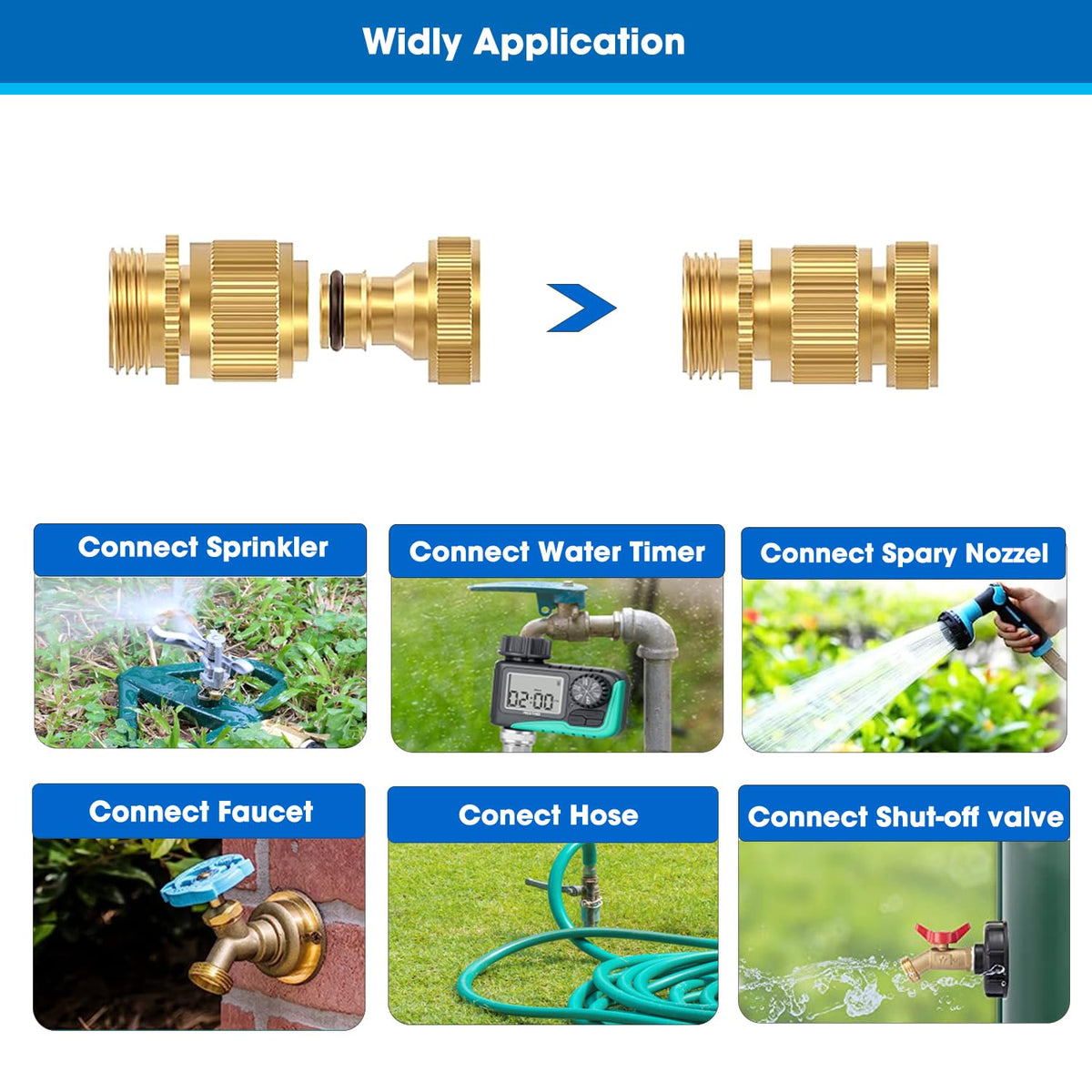 Widly Application

Connect Sprinkler

Connect Water Timer

02:00

Connect Spary Nozzel

Connect Faucet

Conect Hose

Connect Shut-off valve